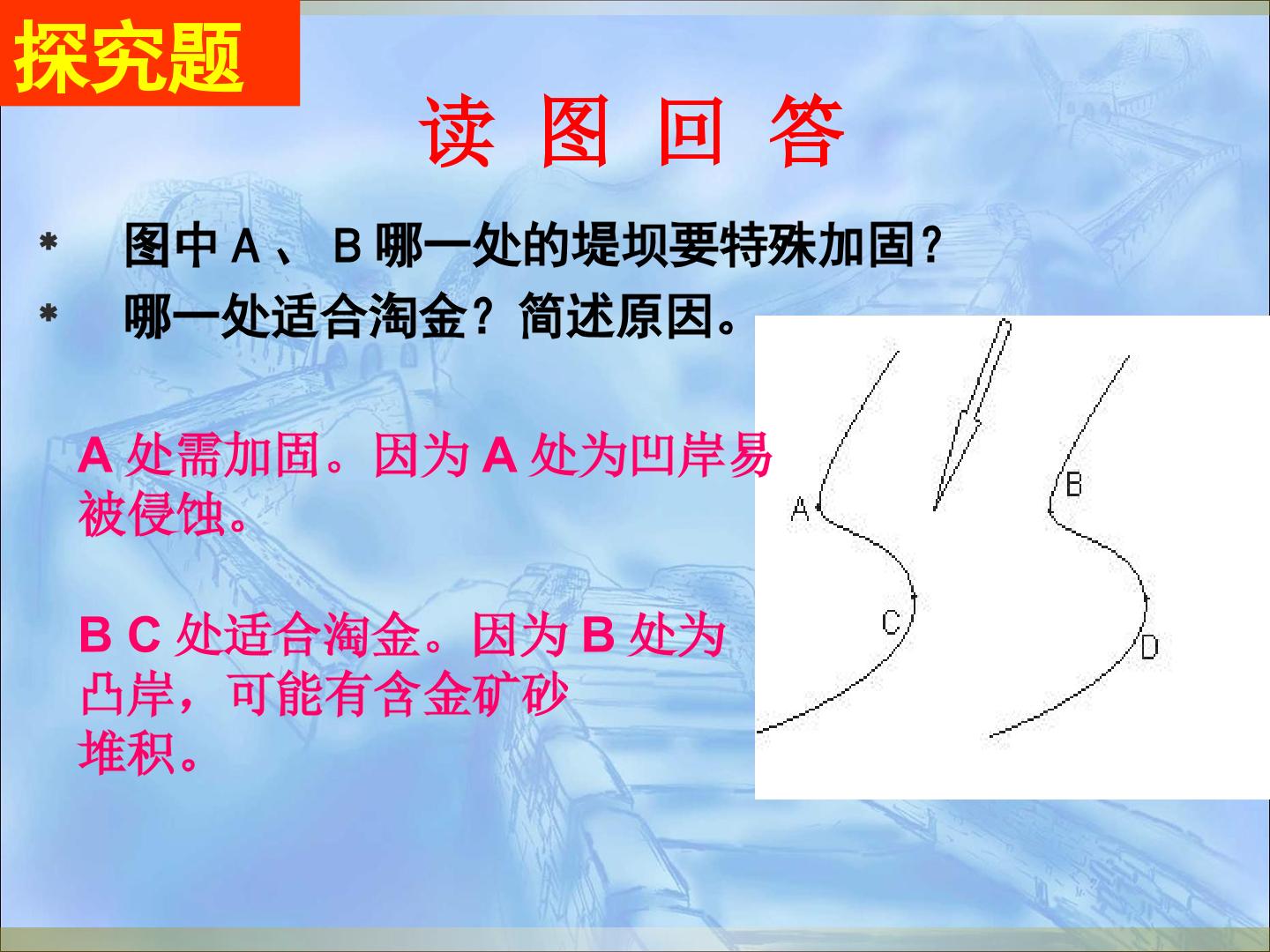 探究题

读 图 回 答

* 图中A、B哪一处的堤坝要特殊加固？
* 哪一处适合淘金？简述原因。

A处需加固。因为A处为凹岸易被侵蚀。

B C处适合淘金。因为B处为凸岸，可能有含金矿砂堆积。

A
B
C
D